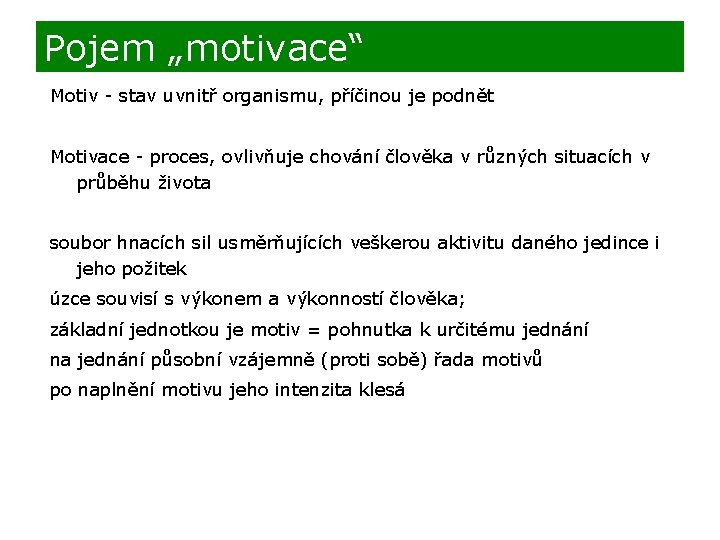 Pojem „motivace“

Motiv - stav uvnitř organismu, příčinou je podnět

Motivace - proces, ovlivňuje chování člověka v různých situacích v průběhu života

soubor hnacích sil usměrňujících veškerou aktivitu daného jedince i jeho požitek

úzce souvisí s výkonem a výkonností člověka;

základní jednotkou je motiv = pohnutka k určitému jednání

na jednání působní vzájemně (proti sobě) řada motivů

po naplnění motivu jeho intenzita klesá